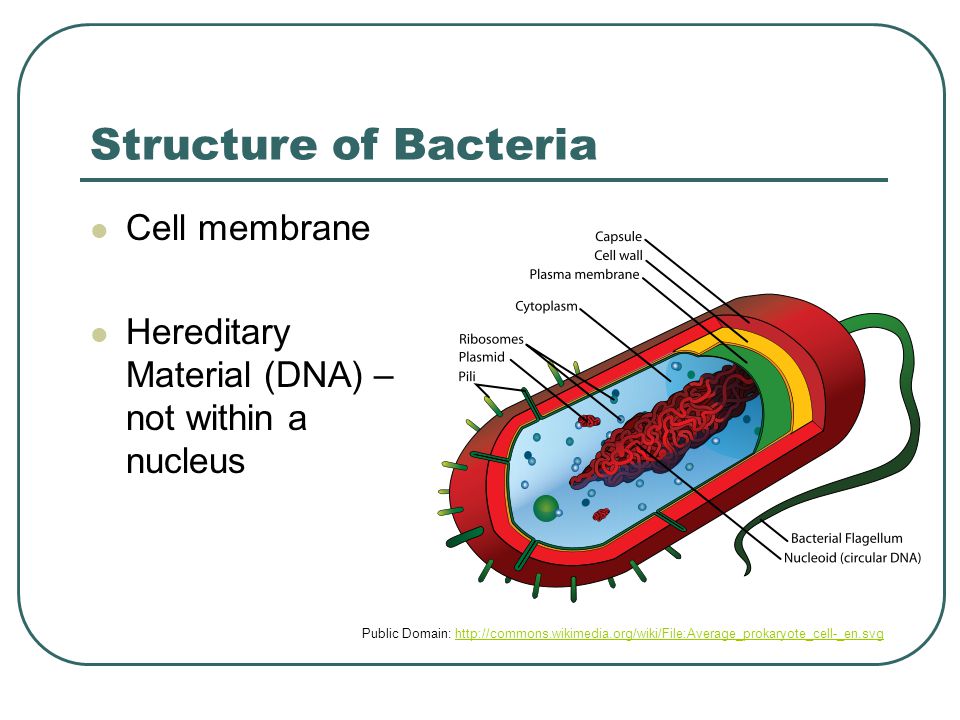 Structure of Bacteria

Cell membrane

Hereditary Material (DNA) – not within a nucleus

Capsule
Cell wall
Plasma membrane
Cytoplasm
Ribosomes
Plasmid
Pili
Bacterial Flagellum
Nucleoid (circular DNA)

Public Domain: http://commons.wikimedia.org/wiki/File:Average_prokaryote_cell-_en.svg